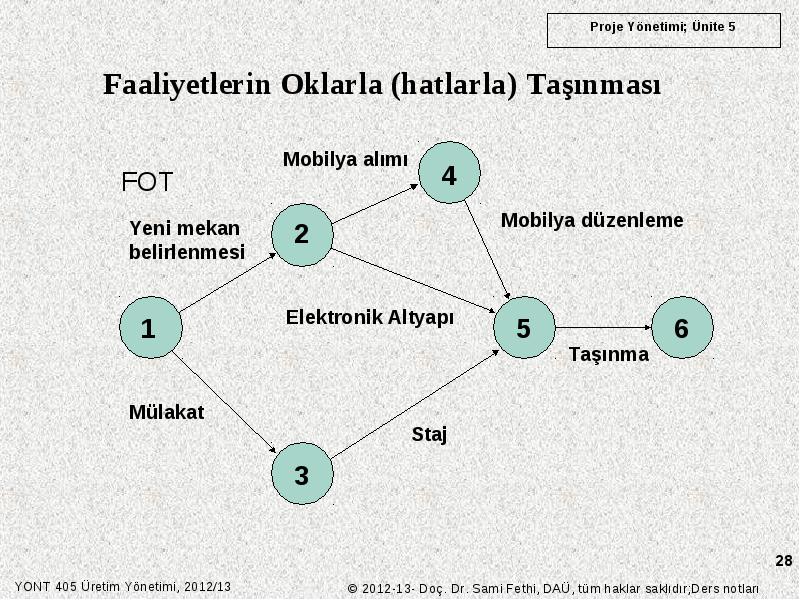 Proje Yönetimi; Ünite 5

Faaliyetlerin Oklarla (hatlarla) Taşınması

FOT

Mobilya alımı

4

Yeni mekan belirlenmesi

2

Mobilya düzenleme

1

Elektronik Altyapı

5

6

Taşınma

Mülakat

Staj

3

28

YONT 405 Üretim Yönetimi, 2012/13

© 2012-13- Doç. Dr. Sami Fethi, DAÜ, tüm haklar saklıdır;Ders notları